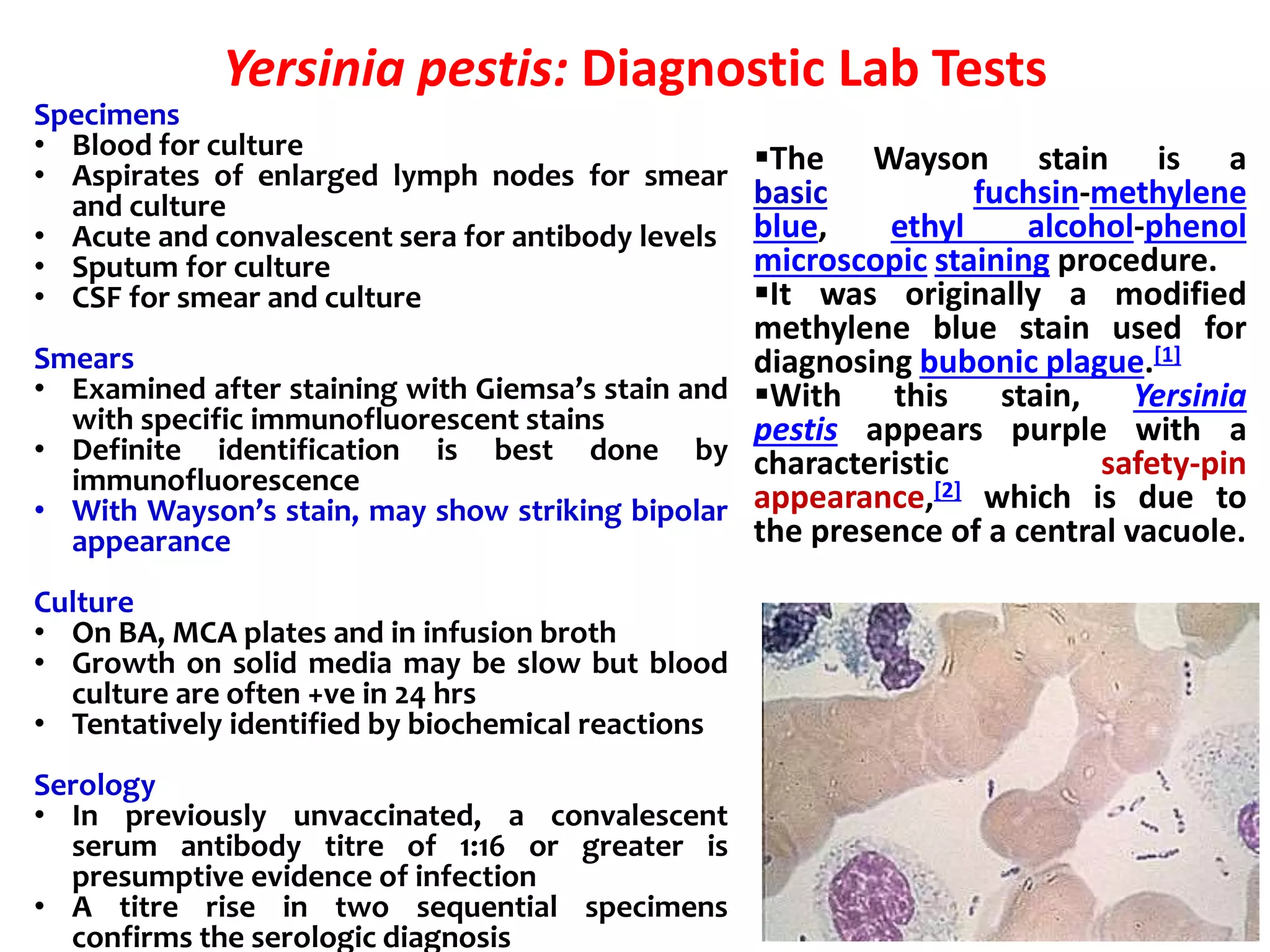 Yersinia pestis: Diagnostic Lab Tests

Specimens
• Blood for culture
• Aspirates of enlarged lymph nodes for smear and culture
• Acute and convalescent sera for antibody levels
• Sputum for culture
• CSF for smear and culture

Smears
• Examined after staining with Giemsa's stain and with specific immunofluorescent stains
• Definite identification is best done by immunofluorescence
• With Wayson's stain, may show striking bipolar appearance

Culture
• On BA, MCA plates and in infusion broth
• Growth on solid media may be slow but blood culture are often +ve in 24 hrs
• Tentatively identified by biochemical reactions

Serology
• In previously unvaccinated, a convalescent serum antibody titre of 1:16 or greater is presumptive evidence of infection
• A titre rise in two sequential specimens confirms the serologic diagnosis

▪The Wayson stain is a basic fuchsin-methylene blue, ethyl alcohol-phenol microscopic staining procedure.
▪It was originally a modified methylene blue stain used for diagnosing bubonic plague.[1]
▪With this stain, Yersinia pestis appears purple with a characteristic safety-pin appearance,[2] which is due to the presence of a central vacuole.